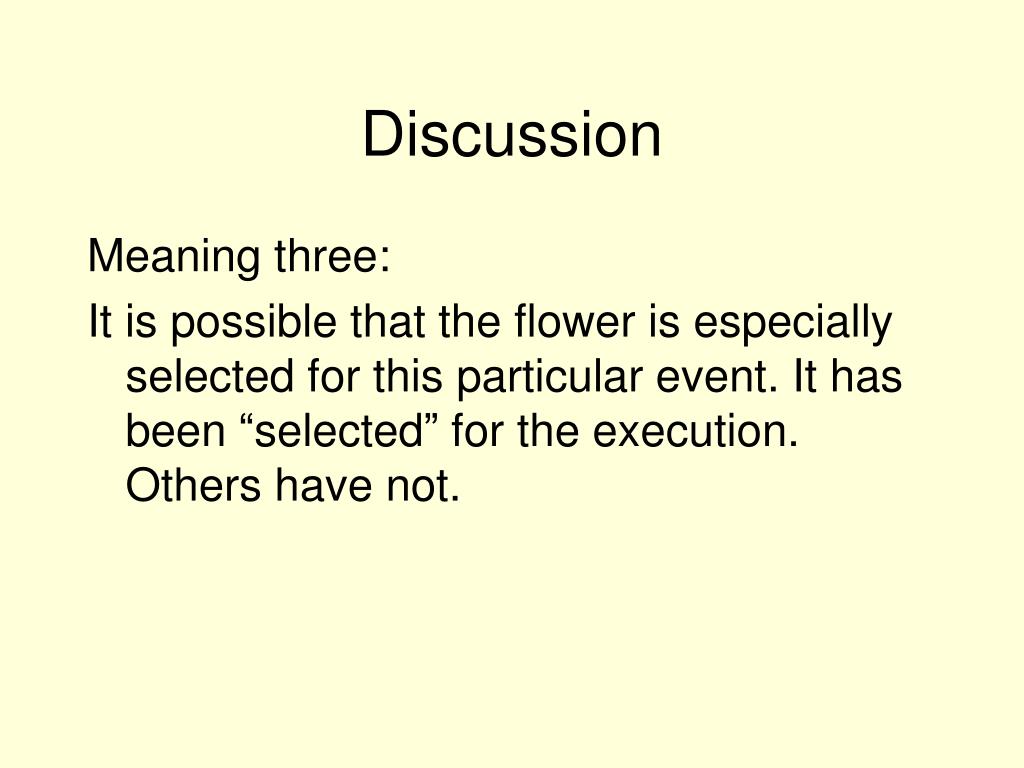 Discussion

Meaning three:

It is possible that the flower is especially selected for this particular event. It has been “selected” for the execution. Others have not.